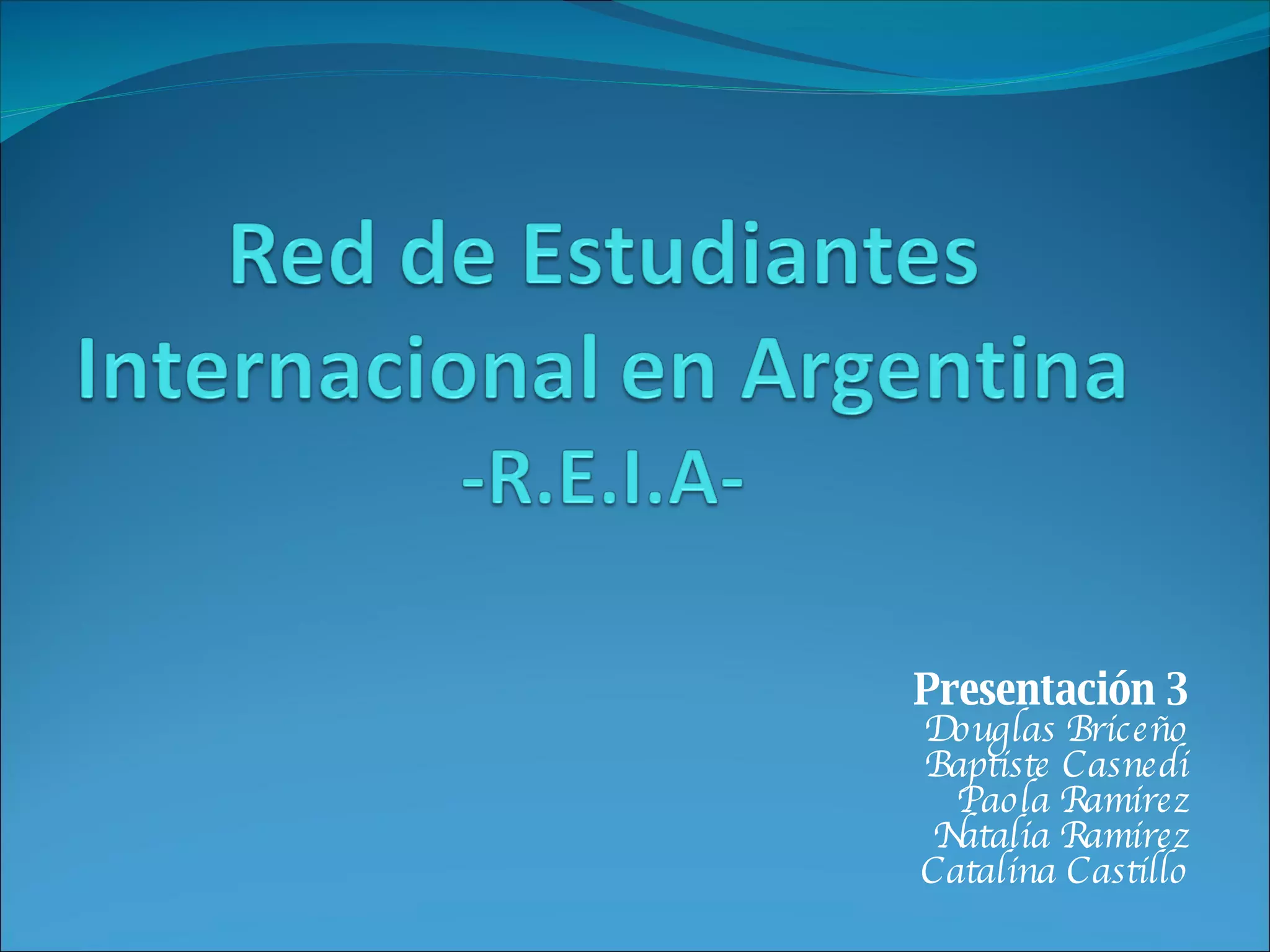 Red de Estudiantes Internacional en Argentina
-R.E.I.A-

Presentación 3
Douglas Briceño
Baptiste Casnedi
Paola Ramirez
Natalia Ramirez
Catalina Castillo